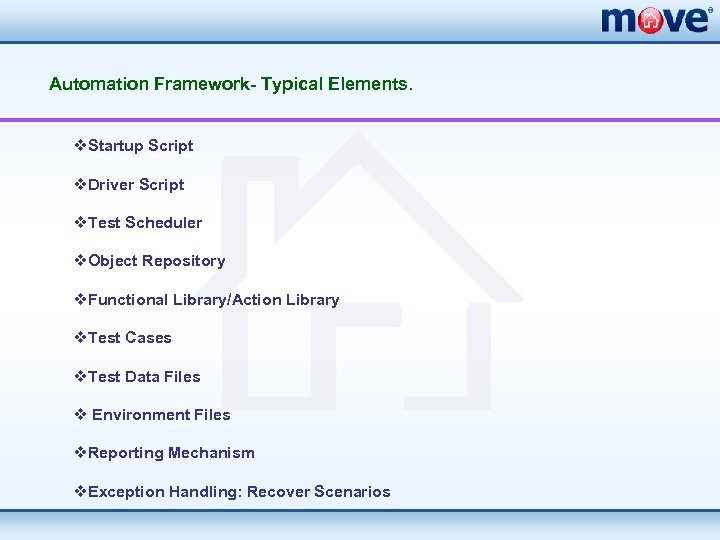 move®

Automation Framework- Typical Elements.

❖Startup Script

❖Driver Script

❖Test Scheduler

❖Object Repository

❖Functional Library/Action Library

❖Test Cases

❖Test Data Files

❖ Environment Files

❖Reporting Mechanism

❖Exception Handling: Recover Scenarios